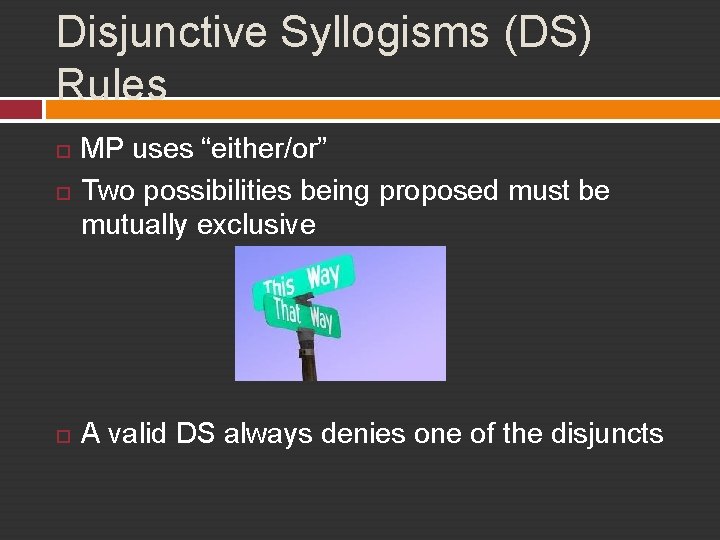 Disjunctive Syllogisms (DS) Rules

MP uses “either/or”

Two possibilities being proposed must be mutually exclusive

This Way

That Way

A valid DS always denies one of the disjuncts